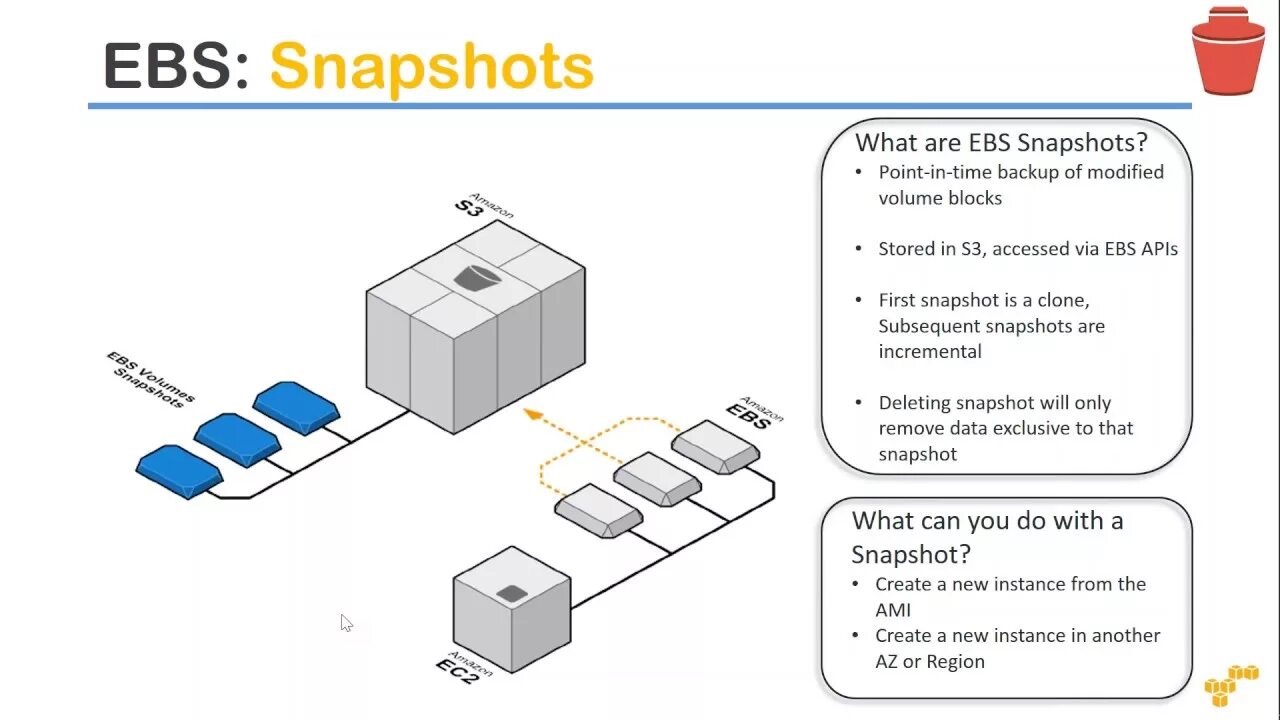 EBS: Snapshots

Amazon
S3

EBS Volumes
Snapshots

Amazon
EBS

Amazon
EC2

What are EBS Snapshots?
• Point-in-time backup of modified volume blocks
• Stored in S3, accessed via EBS APIs
• First snapshot is a clone, Subsequent snapshots are incremental
• Deleting snapshot will only remove data exclusive to that snapshot

What can you do with a Snapshot?
• Create a new instance from the AMI
• Create a new instance in another AZ or Region